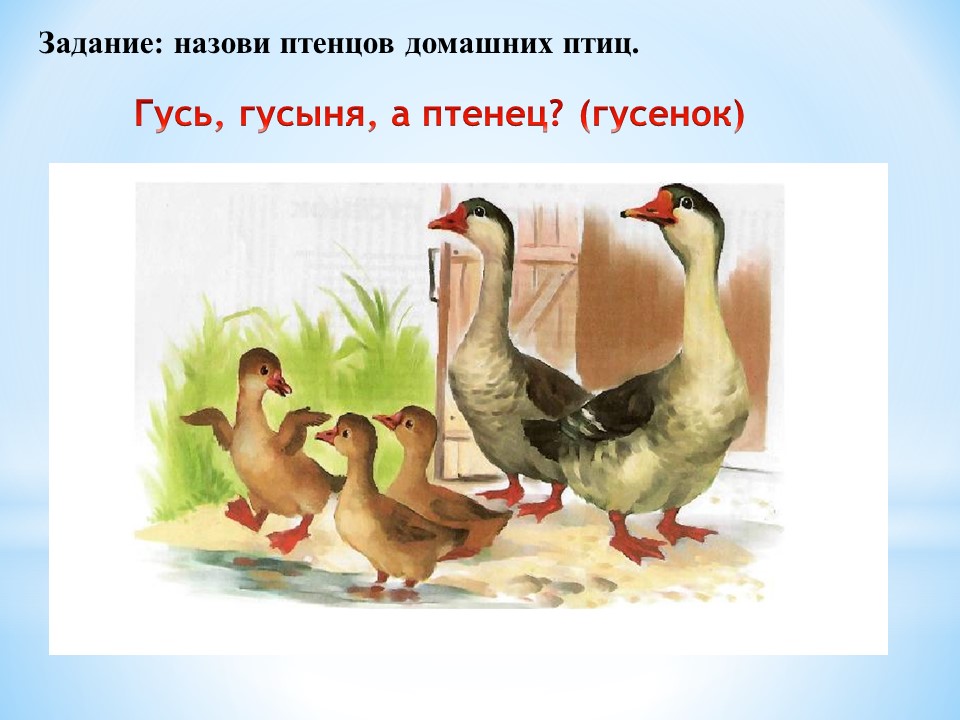 Задание: назови птенцов домашних птиц.

Гусь, гусыня, а птенец? (гусенок)